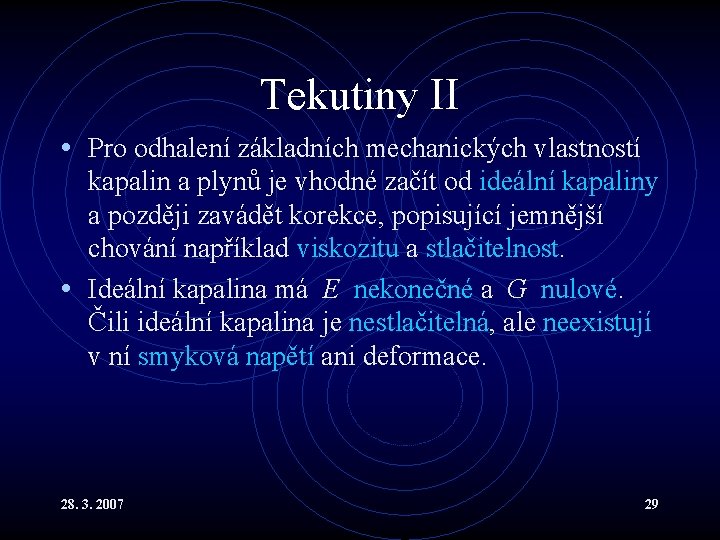 Tekutiny II

• Pro odhalení základních mechanických vlastností kapalin a plynů je vhodné začít od ideální kapaliny a později zavádět korekce, popisující jemnější chování například viskozitu a stlačitelnost.

• Ideální kapalina má $E$ nekonečné a $G$ nulové. Čili ideální kapalina je nestlačitelná, ale neexistují v ní smyková napětí ani deformace.

28. 3. 2007

29